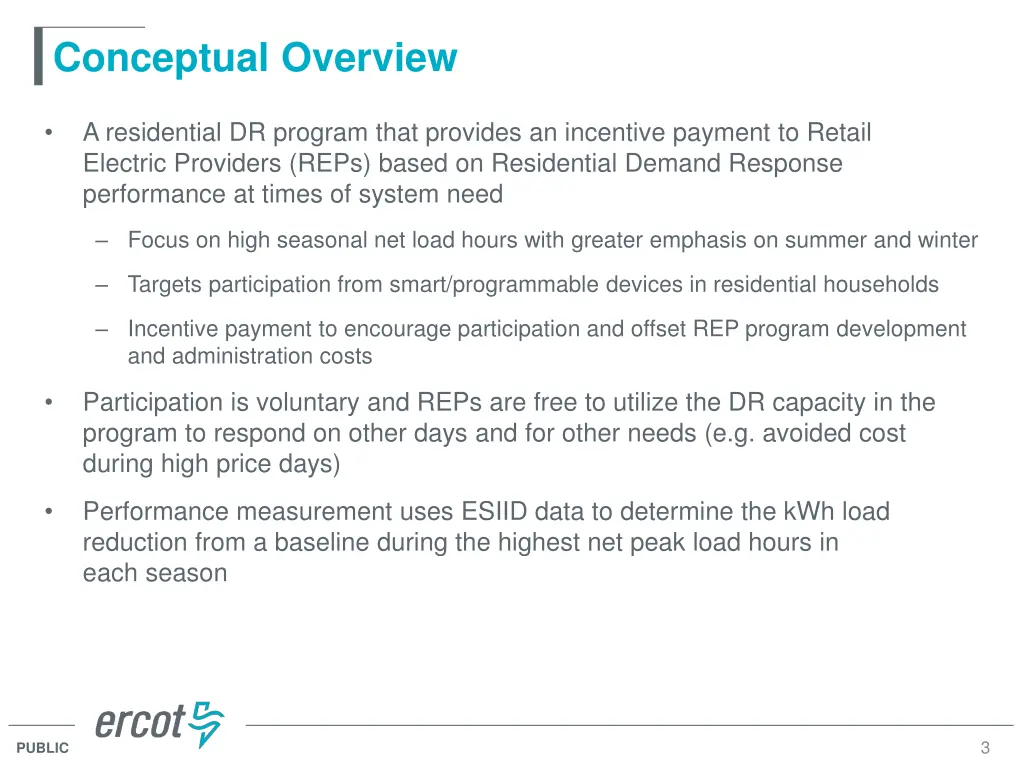 Conceptual Overview

• A residential DR program that provides an incentive payment to Retail Electric Providers (REPs) based on Residential Demand Response performance at times of system need

– Focus on high seasonal net load hours with greater emphasis on summer and winter

– Targets participation from smart/programmable devices in residential households

– Incentive payment to encourage participation and offset REP program development and administration costs

• Participation is voluntary and REPs are free to utilize the DR capacity in the program to respond on other days and for other needs (e.g. avoided cost during high price days)

• Performance measurement uses ESIID data to determine the kWh load reduction from a baseline during the highest net peak load hours in each season

ercot

PUBLIC

3